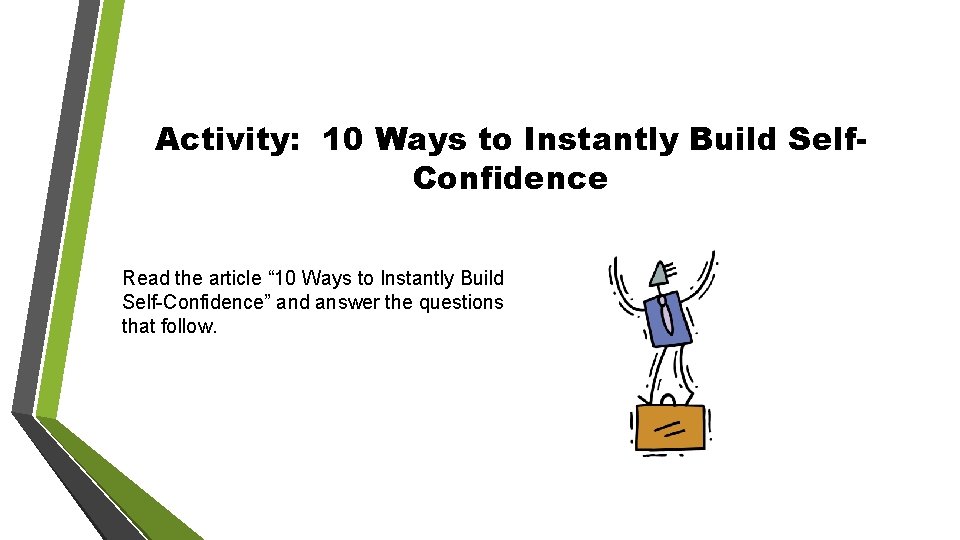 Activity: 10 Ways to Instantly Build Self-Confidence

Read the article “10 Ways to Instantly Build Self-Confidence” and answer the questions that follow.